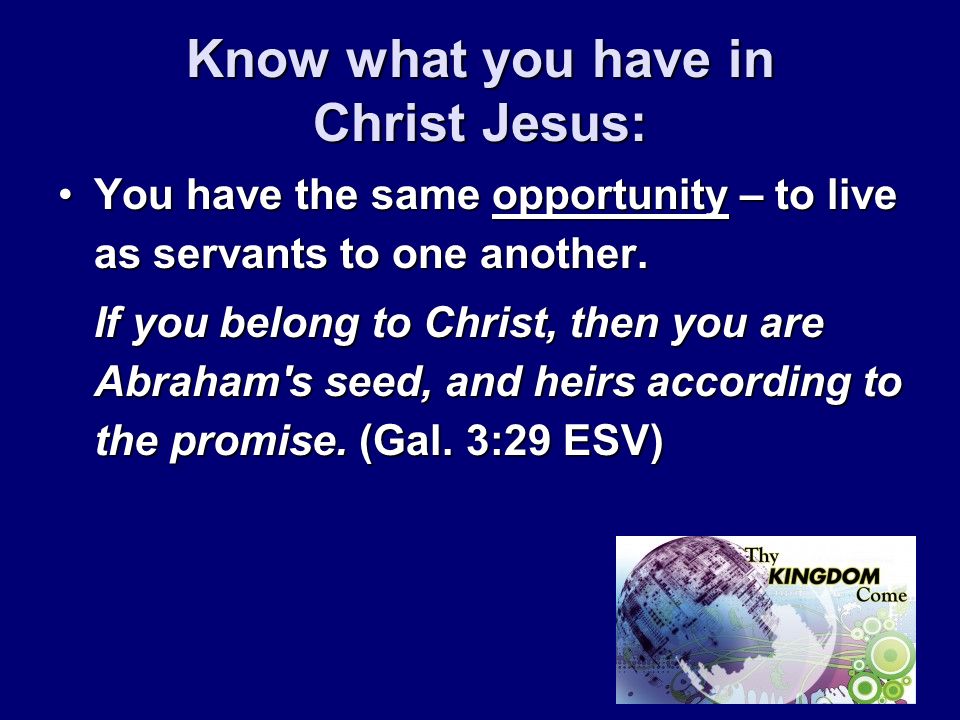 Know what you have in Christ Jesus:

• You have the same opportunity – to live as servants to one another.

If you belong to Christ, then you are Abraham's seed, and heirs according to the promise. (Gal. 3:29 ESV)

Thy KINGDOM Come